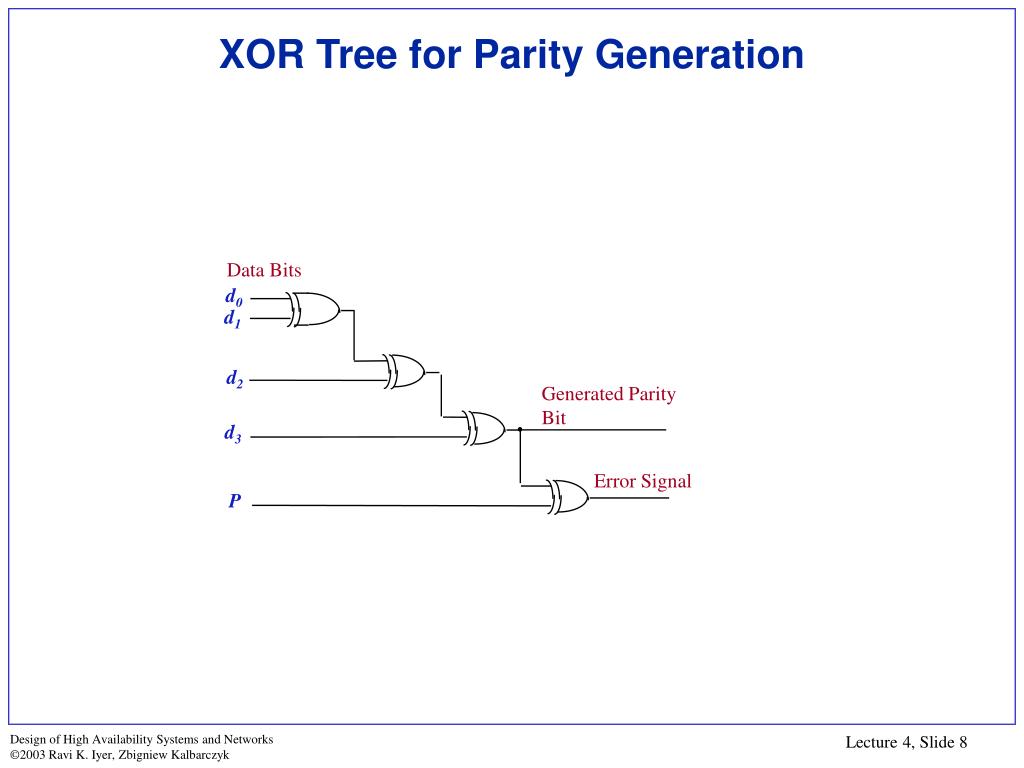 XOR Tree for Parity Generation

Data Bits

$d_0$
$d_1$
$d_2$
$d_3$
$P$

Generated Parity Bit

Error Signal

Design of High Availability Systems and Networks
©2003 Ravi K. Iyer, Zbigniew Kalbarczyk

Lecture 4, Slide 8